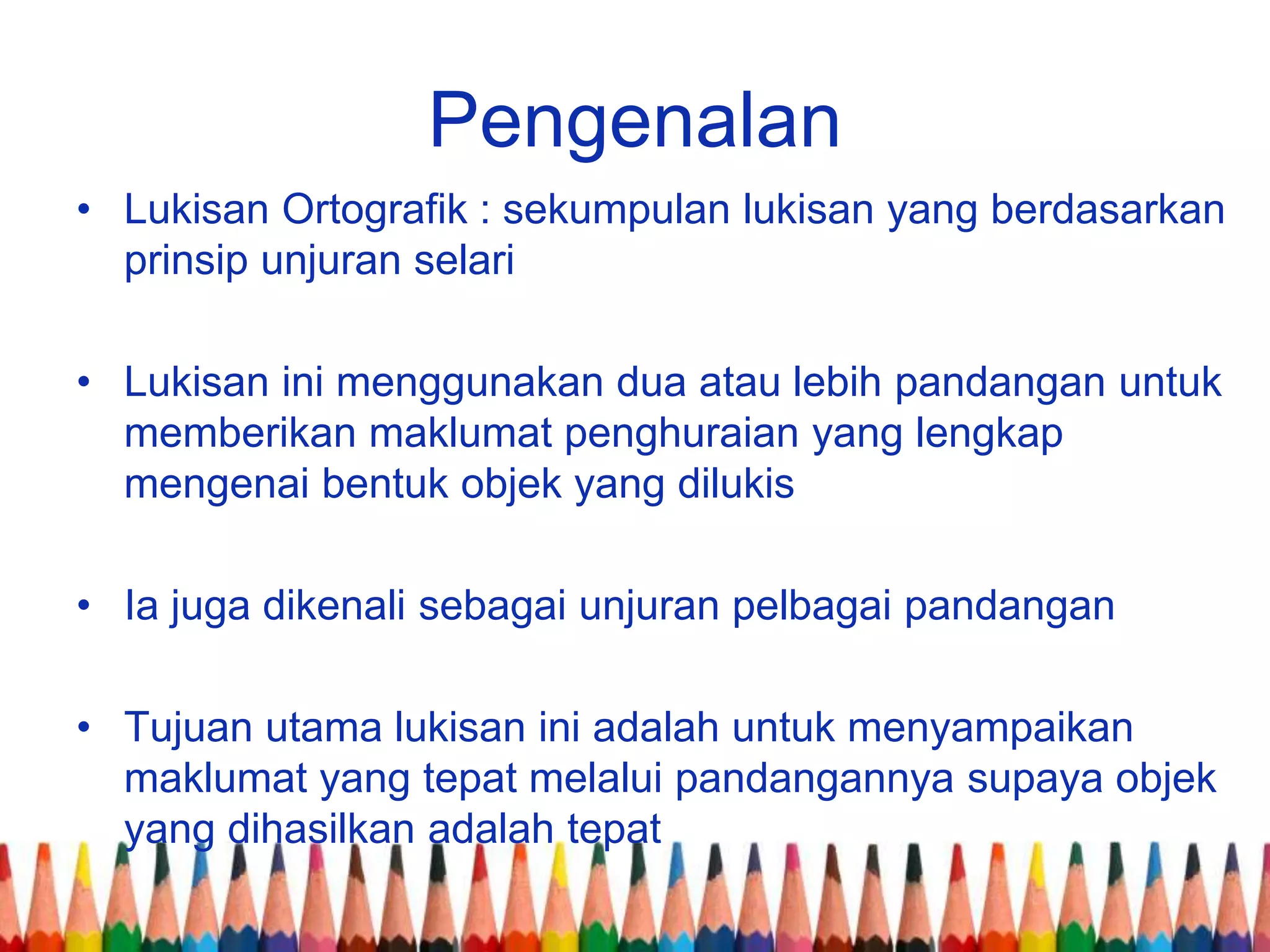 Pengenalan

• Lukisan Ortografik : sekumpulan lukisan yang berdasarkan prinsip unjuran selari

• Lukisan ini menggunakan dua atau lebih pandangan untuk memberikan maklumat penghuraian yang lengkap mengenai bentuk objek yang dilukis

• Ia juga dikenali sebagai unjuran pelbagai pandangan

• Tujuan utama lukisan ini adalah untuk menyampaikan maklumat yang tepat melalui pandangannya supaya objek yang dihasilkan adalah tepat